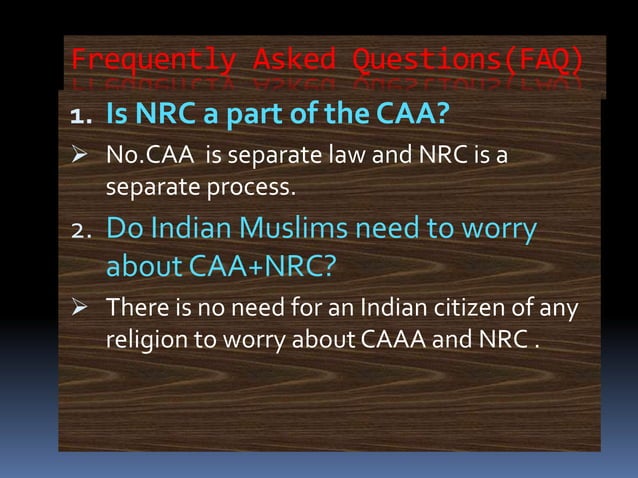 Frequently Asked Questions(FAQ)

1. Is NRC a part of the CAA?

➢ No.CAA is separate law and NRC is a separate process.

2. Do Indian Muslims need to worry about CAA+NRC?

➢ There is no need for an Indian citizen of any religion to worry about CAAA and NRC .